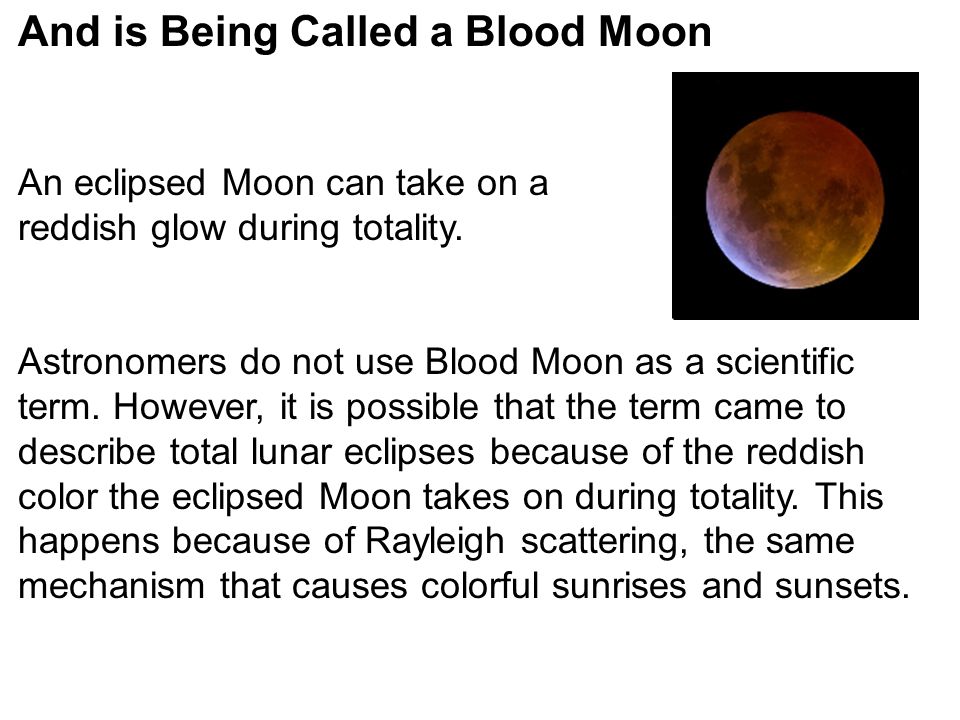 And is Being Called a Blood Moon

An eclipsed Moon can take on a reddish glow during totality.

Astronomers do not use Blood Moon as a scientific term. However, it is possible that the term came to describe total lunar eclipses because of the reddish color the eclipsed Moon takes on during totality. This happens because of Rayleigh scattering, the same mechanism that causes colorful sunrises and sunsets.